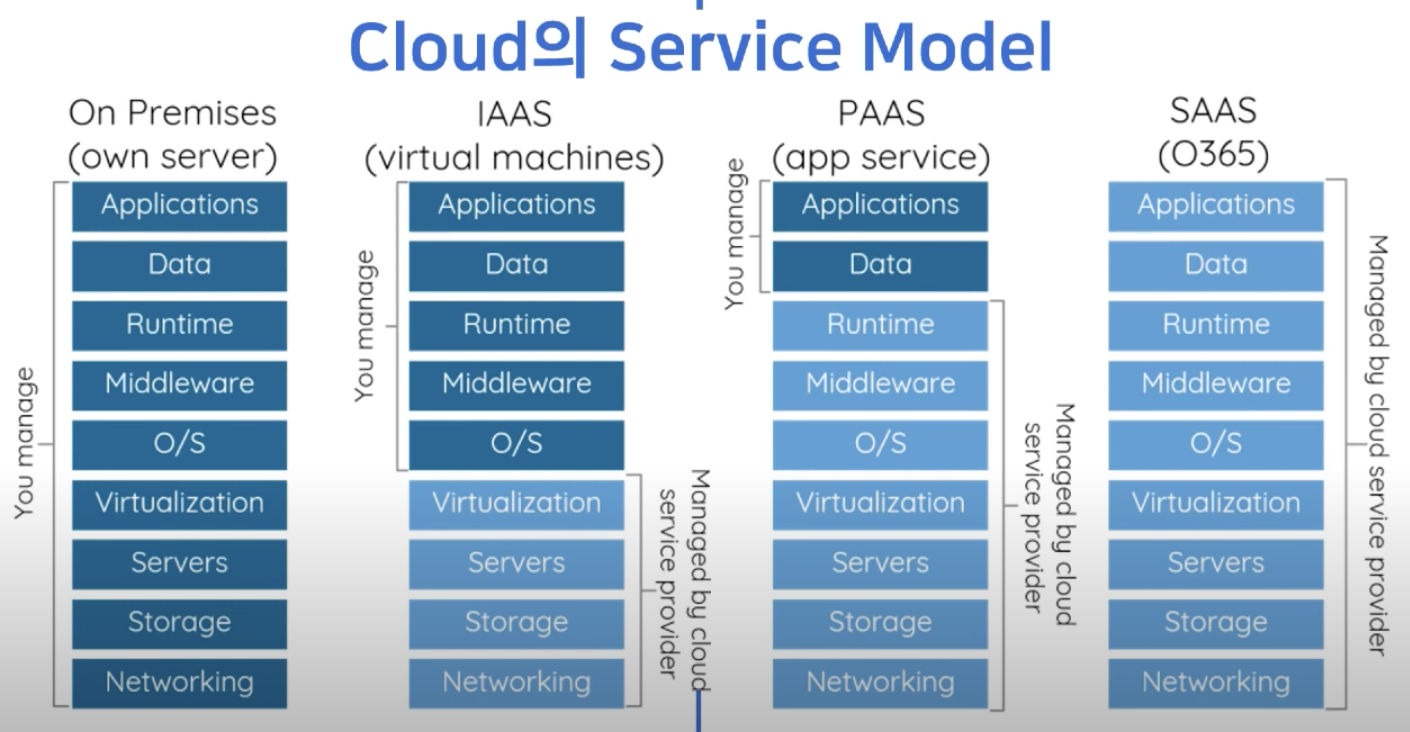 Cloud의 Service Model

On Premises
(own server)

You manage

Applications
Data
Runtime
Middleware
O/S
Virtualization
Servers
Storage
Networking

IAAS
(virtual machines)

You manage

Applications
Data
Runtime
Middleware
O/S
Virtualization
Servers
Storage
Networking

Managed by cloud service provider

PAAS
(app service)

You manage

Applications
Data
Runtime
Middleware
O/S
Virtualization
Servers
Storage
Networking

Managed by cloud service provider

SAAS
(O365)

Applications
Data
Runtime
Middleware
O/S
Virtualization
Servers
Storage
Networking

Managed by cloud service provider